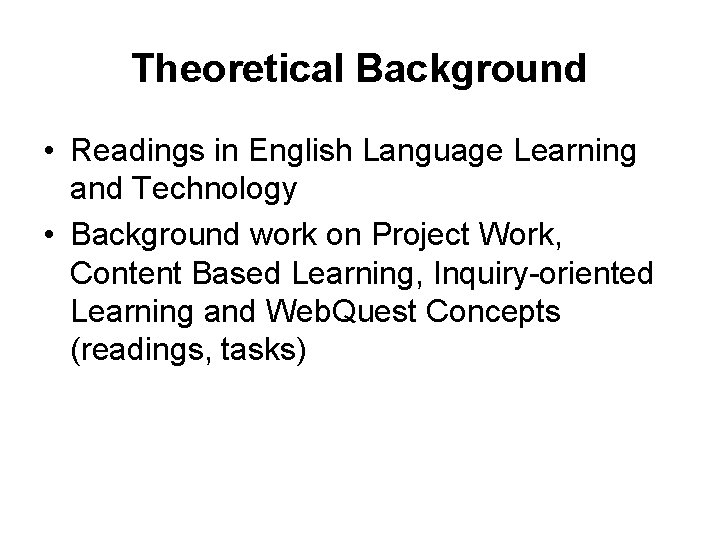 Theoretical Background

• Readings in English Language Learning and Technology
• Background work on Project Work, Content Based Learning, Inquiry-oriented Learning and WebQuest Concepts (readings, tasks)